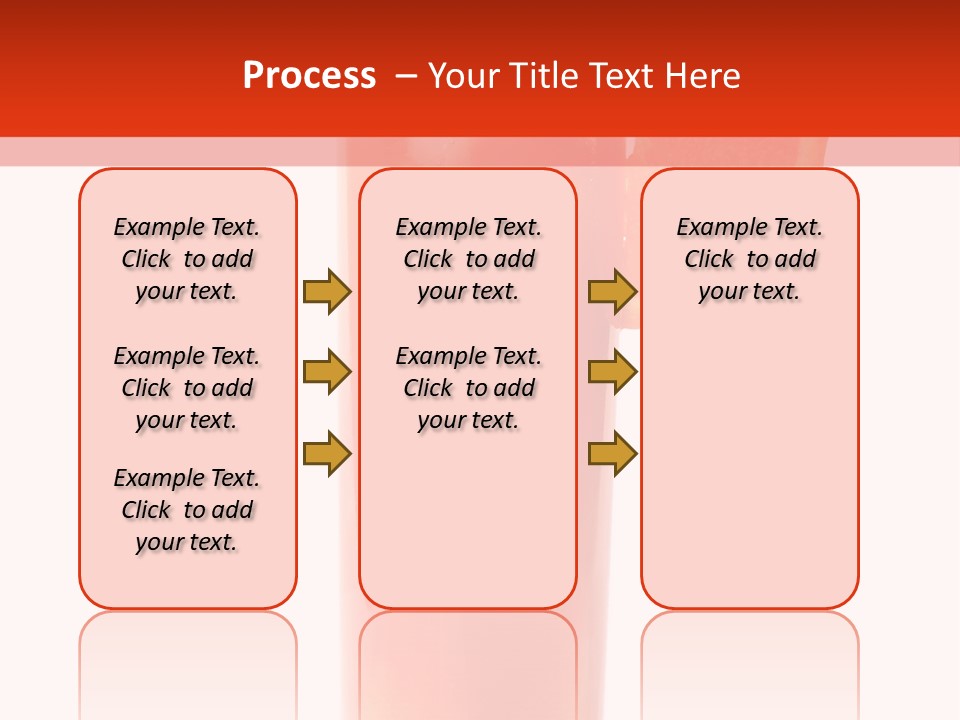 Process – Your Title Text Here

Example Text. Click to add your text.

Example Text. Click to add your text.

Example Text. Click to add your text.

Example Text. Click to add your text.

Example Text. Click to add your text.

Example Text. Click to add your text.